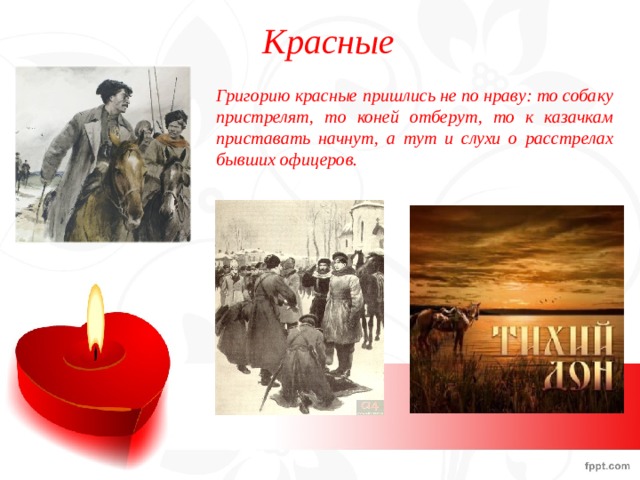 Красные

Григорию красные пришлись не по нраву: то собаку пристрелят, то коней отберут, то к казачкам приставать начнут, а тут и слухи о расстрелах бывших офицеров.

ТИХИЙ ДОН

fppt.com